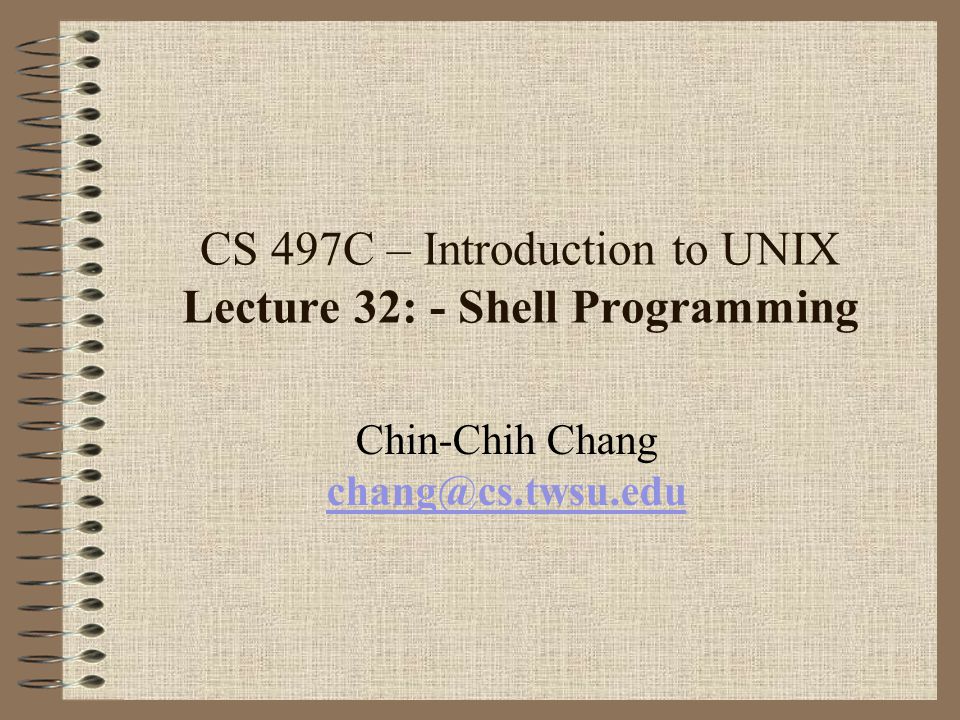 CS 497C – Introduction to UNIX
Lecture 32: - Shell Programming

Chin-Chih Chang
chang@cs.twsu.edu